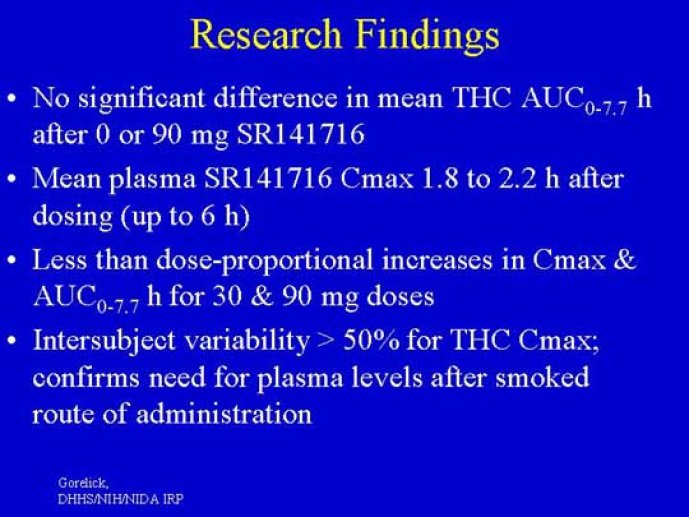 Research Findings

• No significant difference in mean THC $AUC_{0-7.7}$ h after 0 or 90 mg SR141716

• Mean plasma SR141716 Cmax 1.8 to 2.2 h after dosing (up to 6 h)

• Less than dose-proportional increases in Cmax & $AUC_{0-7.7}$ h for 30 & 90 mg doses

• Intersubject variability > 50% for THC Cmax; confirms need for plasma levels after smoked route of administration

Gorelick,
DHHS/NIH/NIDA IRP